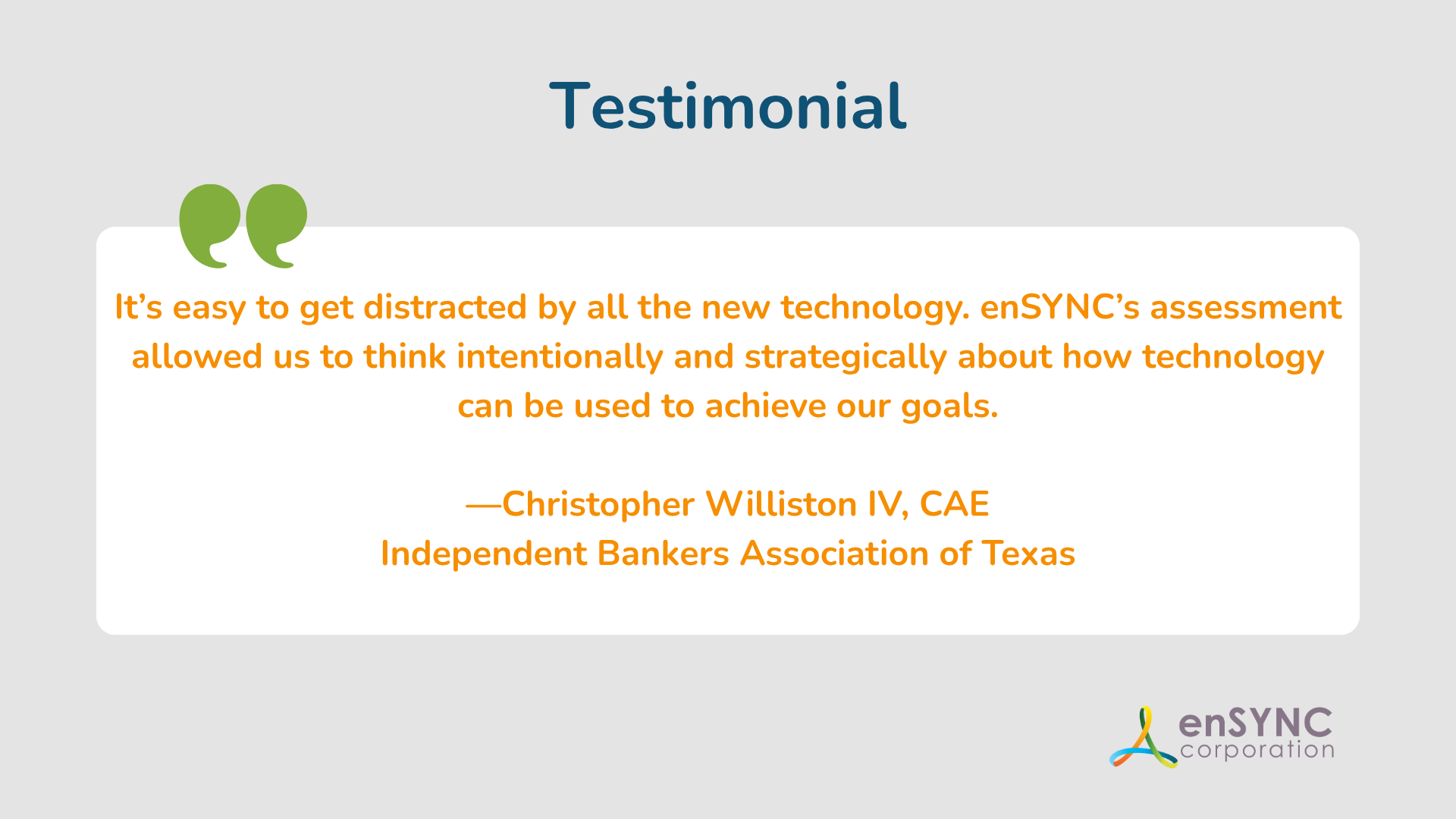 Testimonial

It’s easy to get distracted by all the new technology. enSYNC’s assessment allowed us to think intentionally and strategically about how technology can be used to achieve our goals.

—Christopher Williston IV, CAE
Independent Bankers Association of Texas

enSYNC corporation